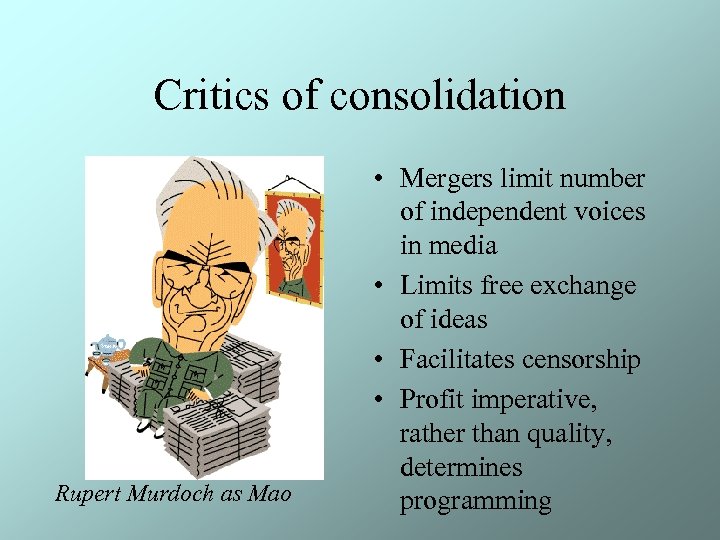 Critics of consolidation

Rupert Murdoch as Mao

• Mergers limit number of independent voices in media
• Limits free exchange of ideas
• Facilitates censorship
• Profit imperative, rather than quality, determines programming